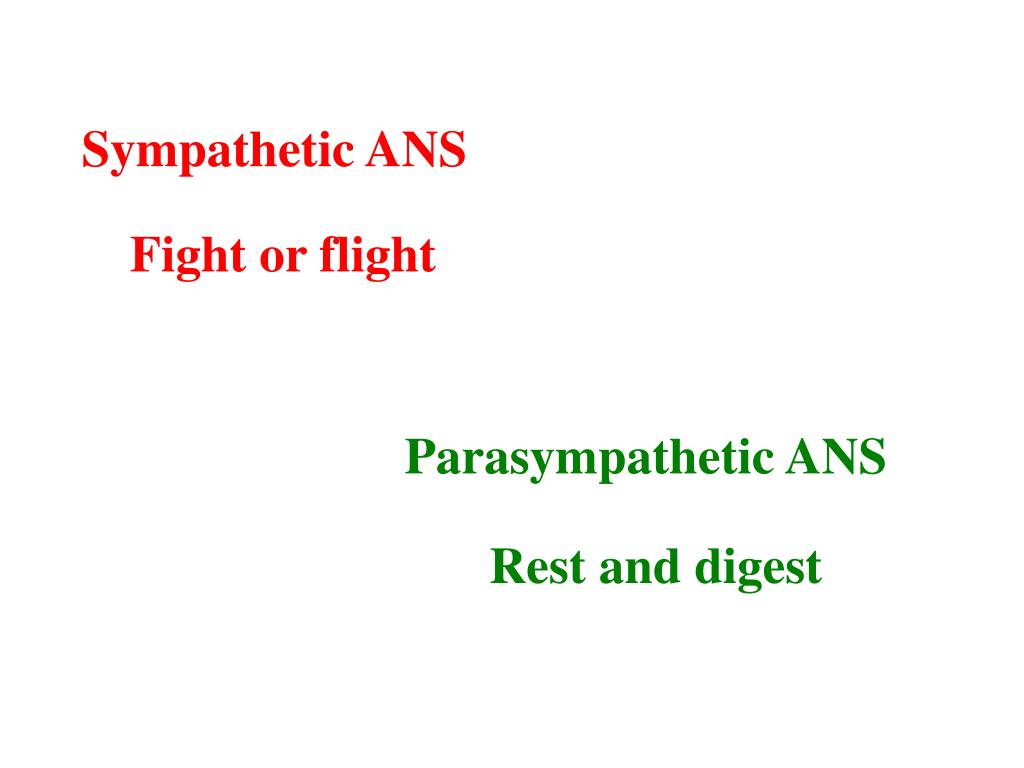 Sympathetic ANS

Fight or flight

Parasympathetic ANS

Rest and digest